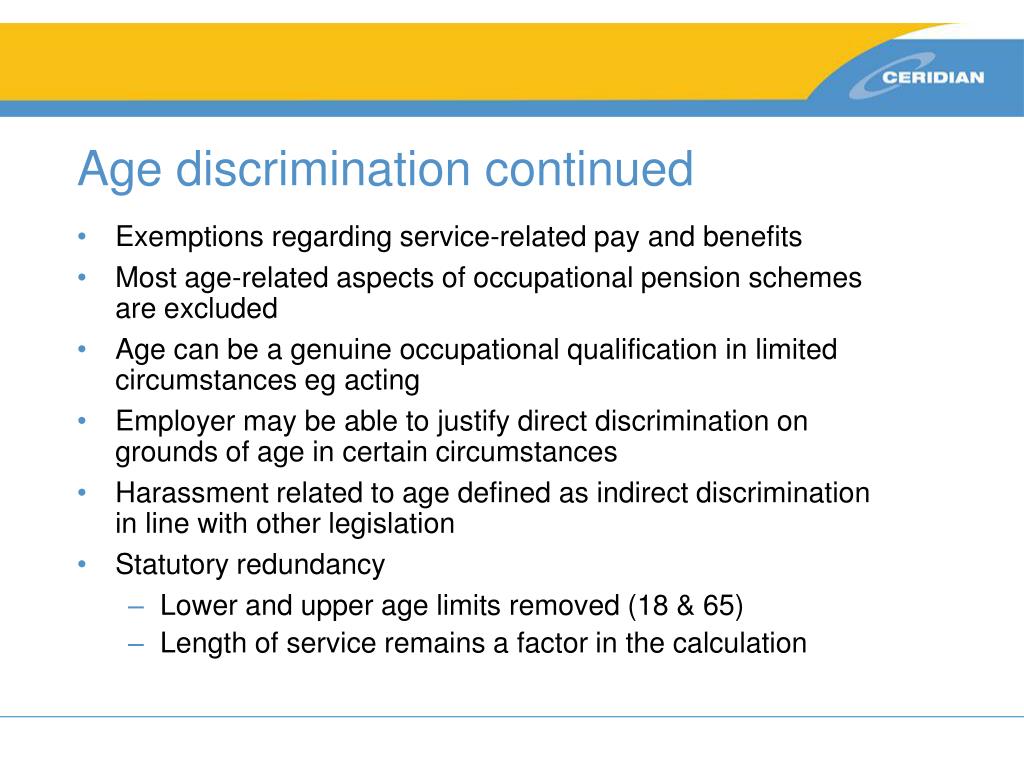 CERIDIAN

Age discrimination continued

• Exemptions regarding service-related pay and benefits
• Most age-related aspects of occupational pension schemes are excluded
• Age can be a genuine occupational qualification in limited circumstances eg acting
• Employer may be able to justify direct discrimination on grounds of age in certain circumstances
• Harassment related to age defined as indirect discrimination in line with other legislation
• Statutory redundancy
– Lower and upper age limits removed (18 & 65)
– Length of service remains a factor in the calculation